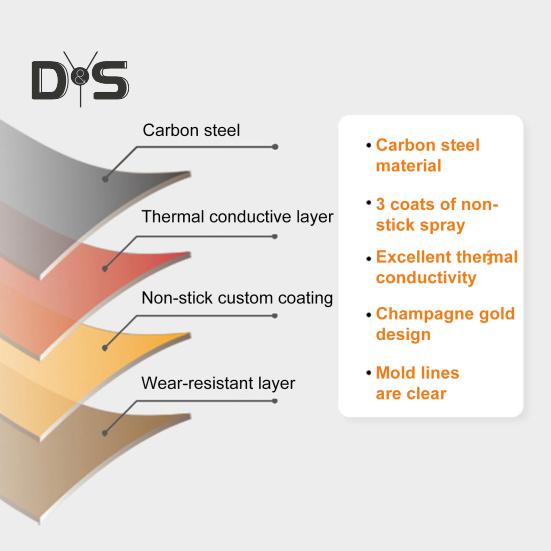 D&S

Carbon steel

Thermal conductive layer

Non-stick custom coating

Wear-resistant layer

• Carbon steel material

• 3 coats of non-stick spray

• Excellent thermal conductivity

• Champagne gold design

• Mold lines are clear